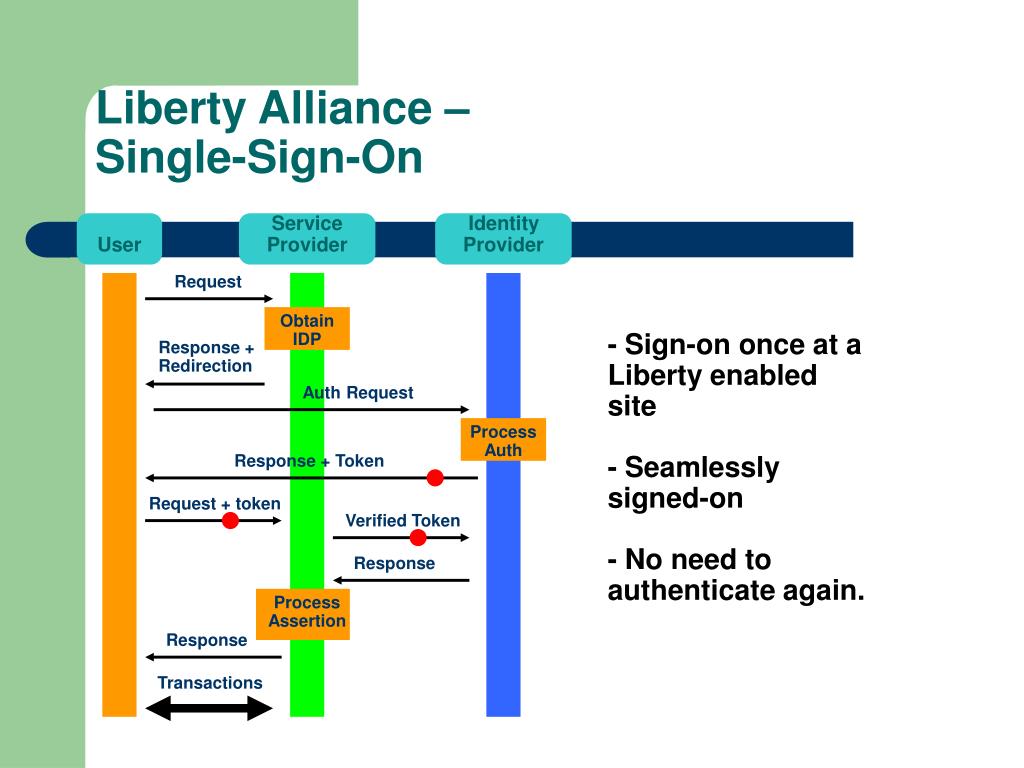 Liberty Alliance – Single-Sign-On

User

Service Provider

Identity Provider

Request

Obtain IDP

Response + Redirection

Auth Request

Process Auth

Response + Token

Request + token

Verified Token

Response

Process Assertion

Response

Transactions

- Sign-on once at a Liberty enabled site

- Seamlessly signed-on

- No need to authenticate again.